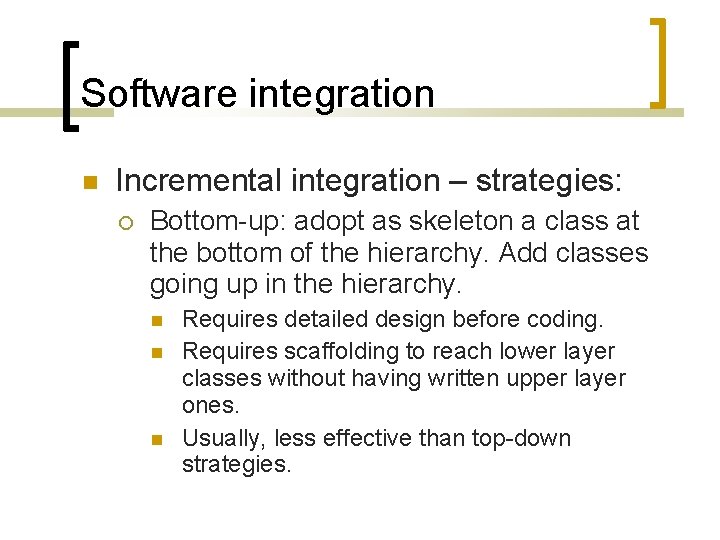 Software integration

Incremental integration – strategies:

Bottom-up: adopt as skeleton a class at the bottom of the hierarchy. Add classes going up in the hierarchy.

Requires detailed design before coding.

Requires scaffolding to reach lower layer classes without having written upper layer ones.

Usually, less effective than top-down strategies.